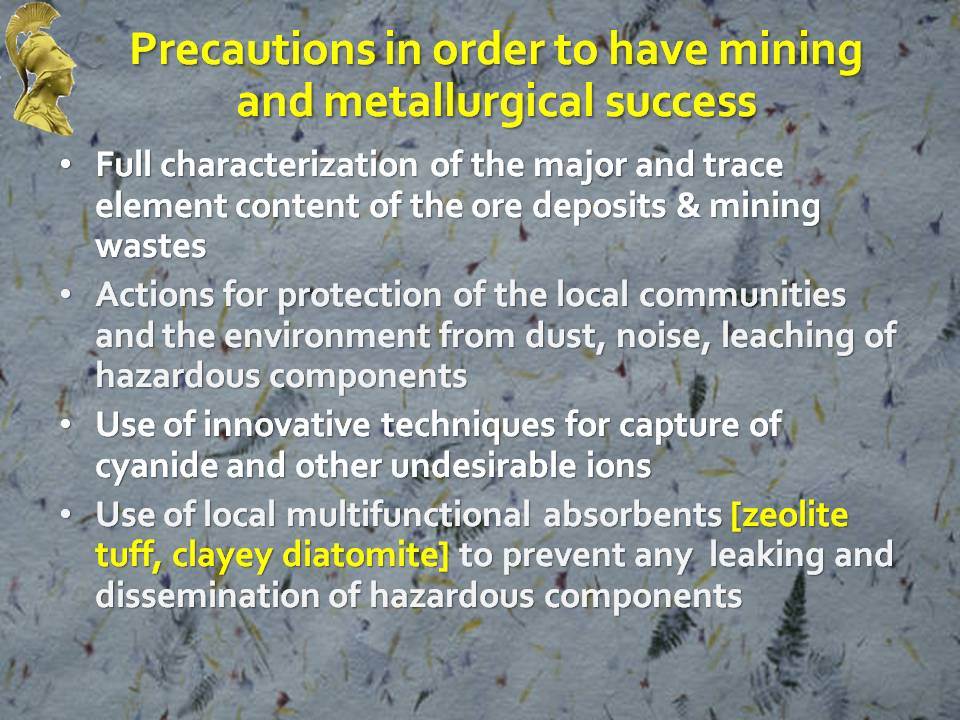 Precautions in order to have mining and metallurgical success

• Full characterization of the major and trace element content of the ore deposits & mining wastes
• Actions for protection of the local communities and the environment from dust, noise, leaching of hazardous components
• Use of innovative techniques for capture of cyanide and other undesirable ions
• Use of local multifunctional absorbents [zeolite tuff, clayey diatomite] to prevent any leaking and dissemination of hazardous components